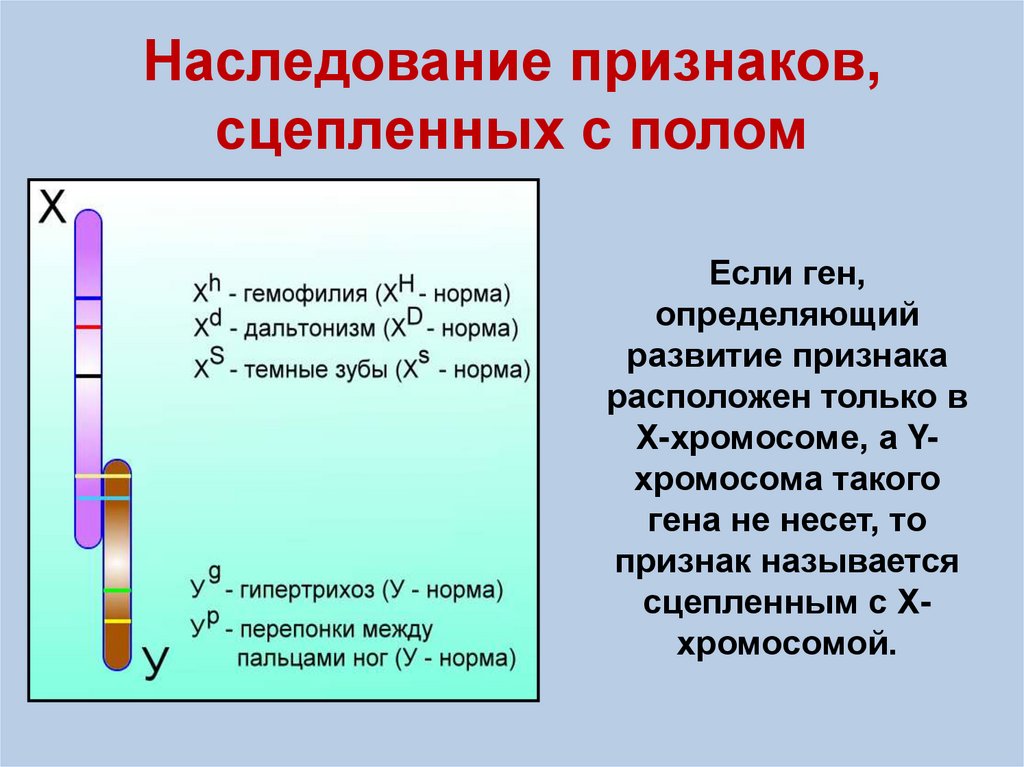 Наследование признаков, сцепленных с полом

X

$X^h$ - гемофилия ($X^H$ - норма)
$X^d$ - дальтонизм ($X^D$ - норма)
$X^S$ - темные зубы ($X^s$ - норма)

$У^g$ - гипертрихоз (У - норма)
$У^p$ - перепонки между пальцами ног (У - норма)

У

Если ген, определяющий развитие признака расположен только в X-хромосоме, а Y-хромосома такого гена не несет, то признак называется сцепленным с X-хромосомой.